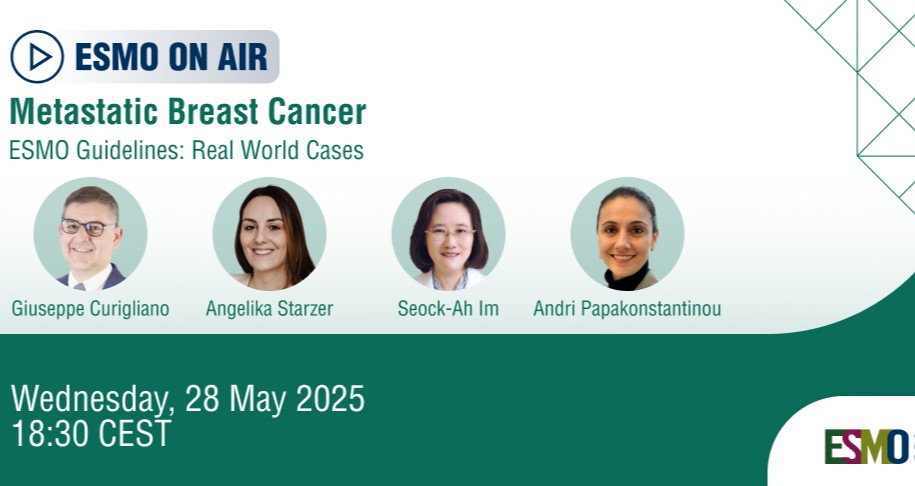 ESMO ON AIR

Metastatic Breast Cancer

ESMO Guidelines: Real World Cases

Giuseppe Curigliano

Angelika Starzer

Seock-Ah Im

Andri Papakonstantinou

Wednesday, 28 May 2025
18:30 CEST

ESMO